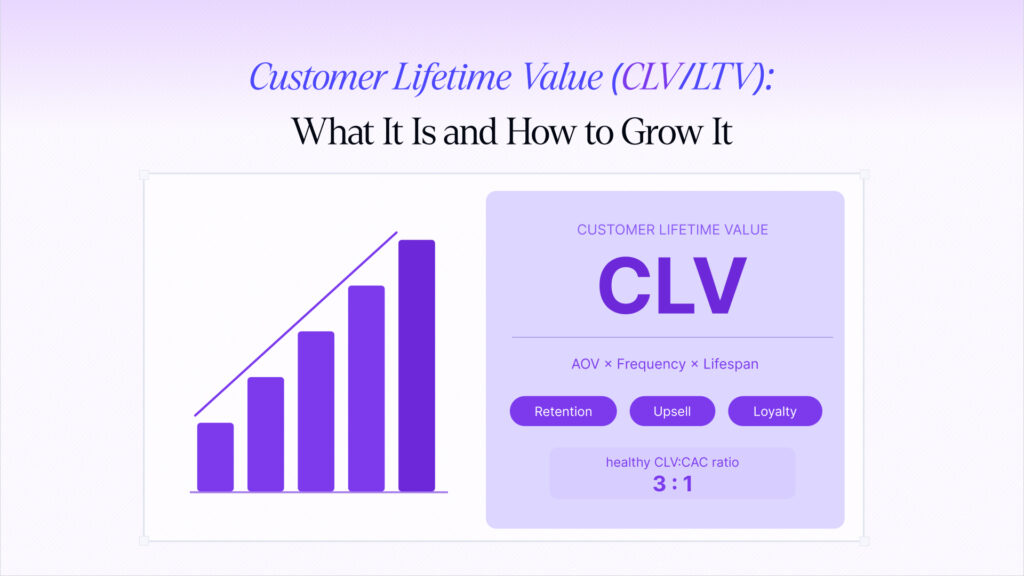 Customer Lifetime Value (CLV/LTV):
What It Is and How to Grow It

CUSTOMER LIFETIME VALUE
CLV
AOV × Frequency × Lifespan
Retention
Upsell
Loyalty
healthy CLV:CAC ratio
3 : 1